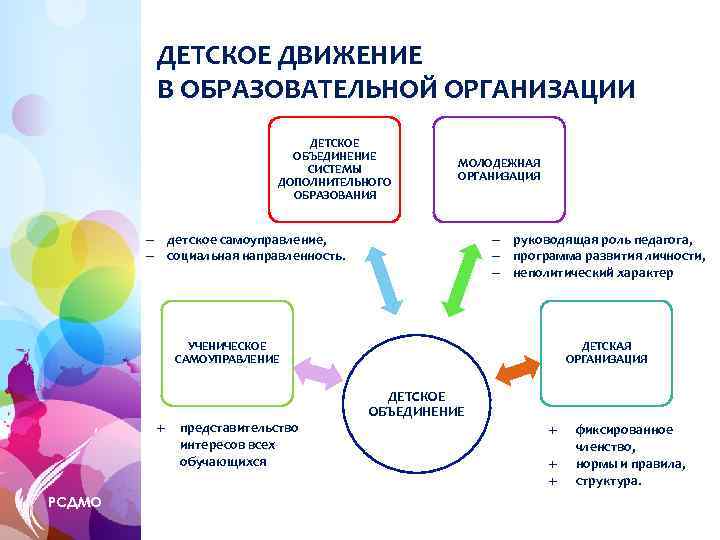 ДЕТСКОЕ ДВИЖЕНИЕ
В ОБРАЗОВАТЕЛЬНОЙ ОРГАНИЗАЦИИ

ДЕТСКОЕ ОБЪЕДИНЕНИЕ СИСТЕМЫ ДОПОЛНИТЕЛЬНОГО ОБРАЗОВАНИЯ

МОЛОДЕЖНАЯ ОРГАНИЗАЦИЯ

– детское самоуправление,
– социальная направленность.

– руководящая роль педагога,
– программа развития личности,
– неполитический характер

УЧЕНИЧЕСКОЕ САМОУПРАВЛЕНИЕ

ДЕТСКОЕ ОБЪЕДИНЕНИЕ

ДЕТСКАЯ ОРГАНИЗАЦИЯ

+ представительство интересов всех обучающихся

+ фиксированное членство,
+ нормы и правила,
+ структура.

РСДМО